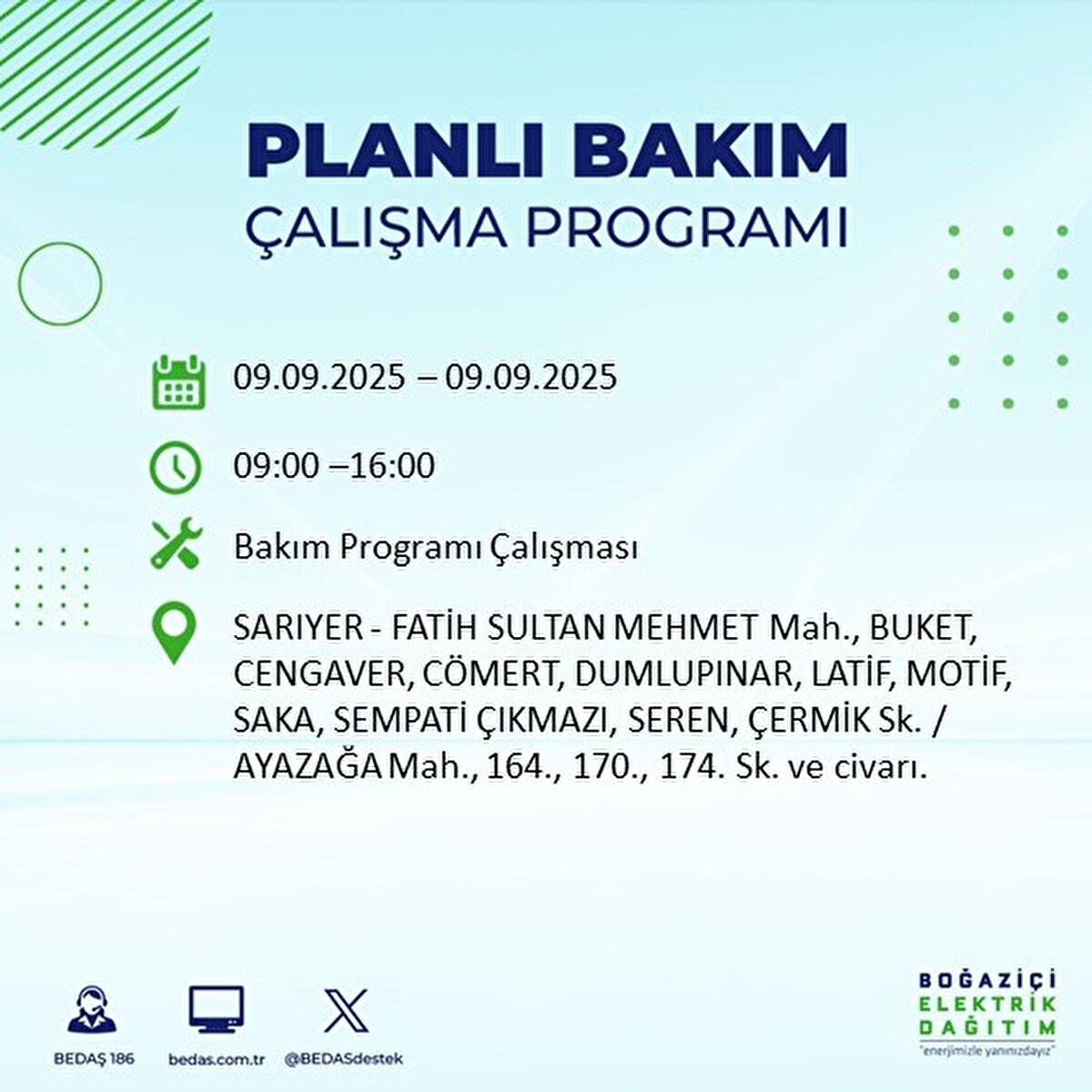 PLANLI BAKIM
ÇALIŞMA PROGRAMI

09.09.2025 – 09.09.2025

09:00 –16:00

Bakım Programı Çalışması

SARIYER - FATİH SULTAN MEHMET Mah., BUKET, CENGAVER, CÖMERT, DUMLUPINAR, LATİF, MOTİF, SAKA, SEMPATİ ÇIKMAZI, SEREN, ÇERMİK Sk. / AYAZAĞA Mah., 164., 170., 174. Sk. ve civarı.

BEDAŞ 186
bedas.com.tr
@BEDASdestek

BOĞAZİÇİ
ELEKTRİK
DAĞITIM
"enerjimizle yanınızdayız"